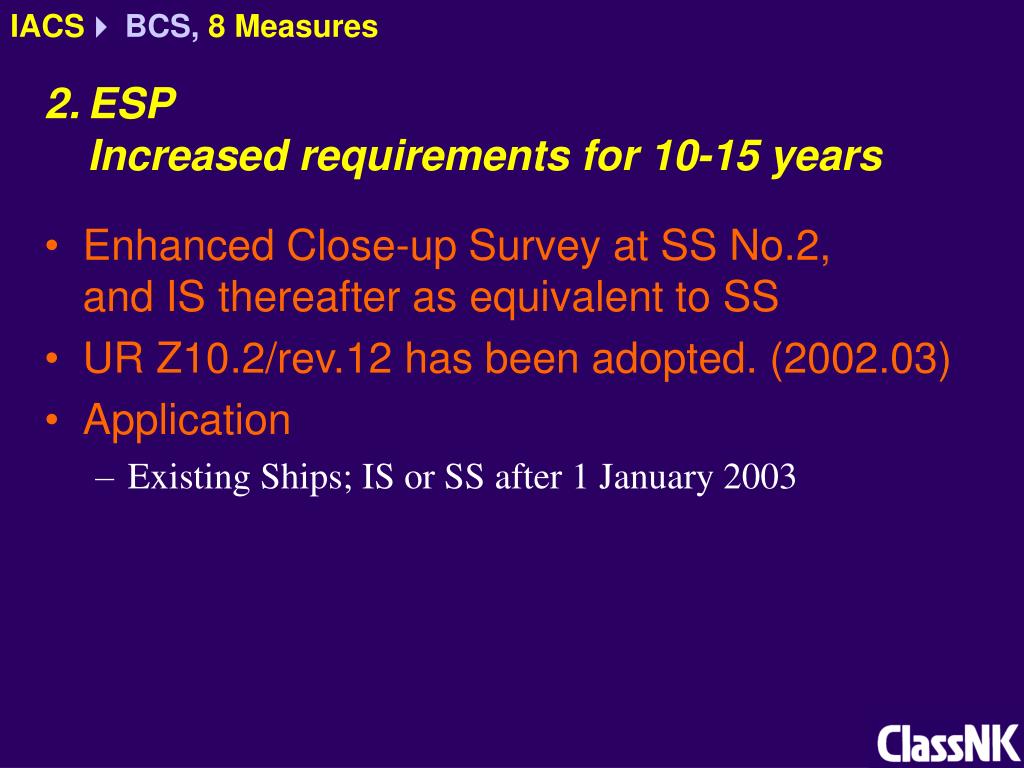 IACS ▸ BCS, 8 Measures

2. ESP
Increased requirements for 10-15 years

• Enhanced Close-up Survey at SS No.2, and IS thereafter as equivalent to SS
• UR Z10.2/rev.12 has been adopted. (2002.03)
• Application
– Existing Ships; IS or SS after 1 January 2003

ClassNK